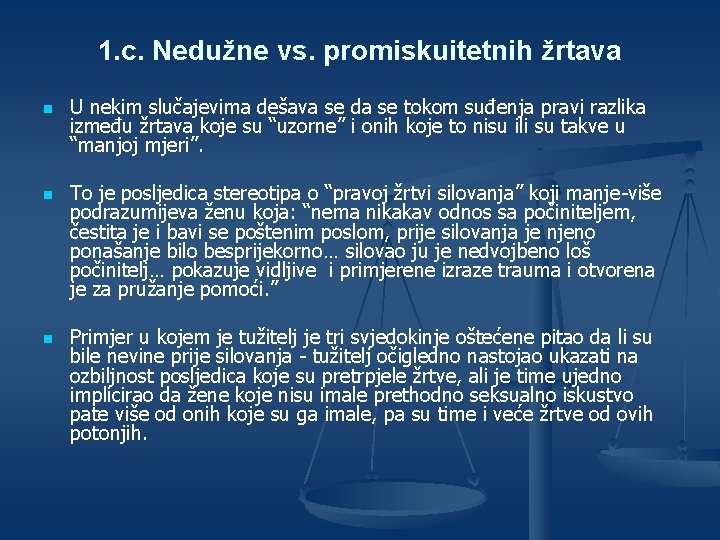 1.c. Nedužne vs. promiskuitetnih žrtava

U nekim slučajevima dešava se da se tokom suđenja pravi razlika između žrtava koje su “uzorne” i onih koje to nisu ili su takve u “manjoj mjeri”.

To je posljedica stereotipa o “pravoj žrtvi silovanja” koji manje-više podrazumijeva ženu koja: “nema nikakav odnos sa počiniteljem, čestita je i bavi se poštenim poslom, prije silovanja je njeno ponašanje bilo besprijekorno… silovao ju je nedvojbeno loš počinitelj… pokazuje vidljive i primjerene izraze trauma i otvorena je za pružanje pomoći.”

Primjer u kojem je tužitelj je tri svjedokinje oštećene pitao da li su bile nevine prije silovanja - tužitelj očigledno nastojao ukazati na ozbiljnost posljedica koje su pretrpjele žrtve, ali je time ujedno implicirao da žene koje nisu imale prethodno seksualno iskustvo pate više od onih koje su ga imale, pa su time i veće žrtve od ovih potonjih.